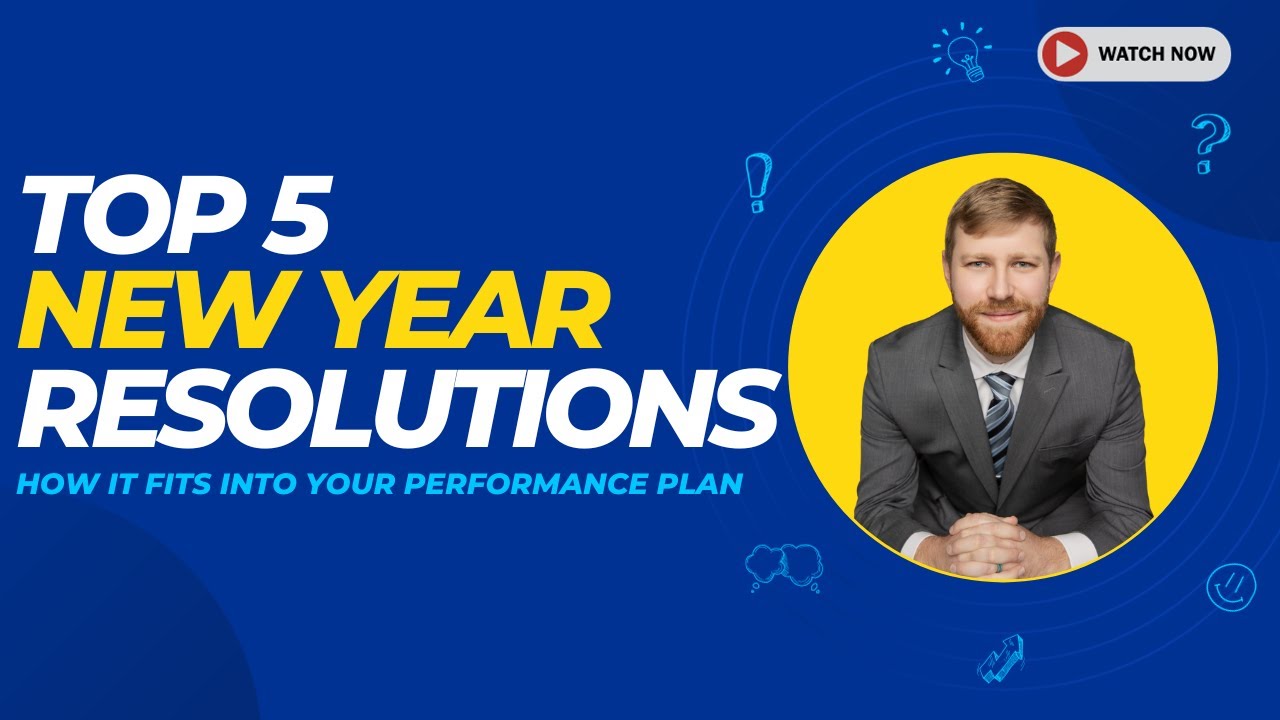 WATCH NOW

TOP 5
NEW YEAR
RESOLUTIONS
HOW IT FITS INTO YOUR PERFORMANCE PLAN